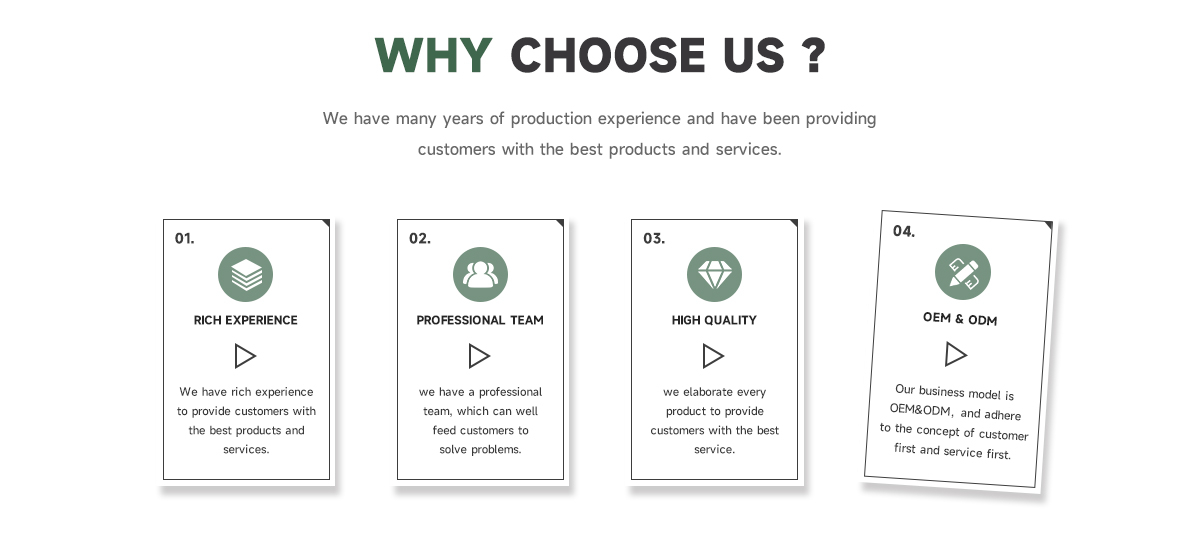 WHY CHOOSE US ?

We have many years of production experience and have been providing customers with the best products and services.

01.

RICH EXPERIENCE

We have rich experience to provide customers with the best products and services.

02.

PROFESSIONAL TEAM

we have a professional team, which can well feed customers to solve problems.

03.

HIGH QUALITY

we elaborate every product to provide customers with the best service.

04.

OEM & ODM

Our business model is OEM&ODM, and adhere to the concept of customer first and service first.